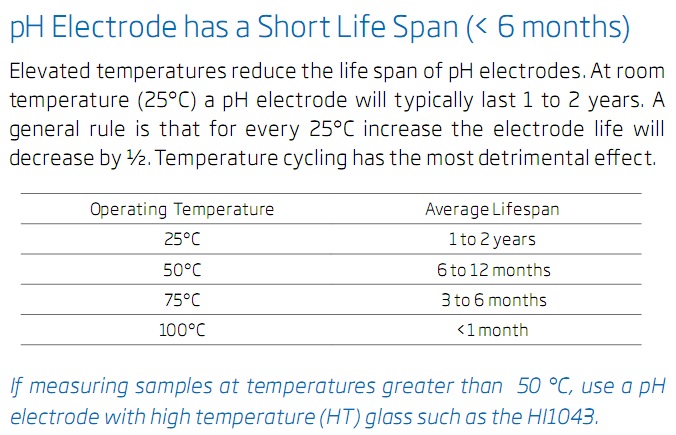 pH Electrode has a Short Life Span (< 6 months)

Elevated temperatures reduce the life span of pH electrodes. At room temperature (25°C) a pH electrode will typically last 1 to 2 years. A general rule is that for every 25°C increase the electrode life will decrease by ½. Temperature cycling has the most detrimental effect.

| Operating Temperature | Average Lifespan |
|---|---|
| 25°C | 1 to 2 years |
| 50°C | 6 to 12 months |
| 75°C | 3 to 6 months |
| 100°C | <1 month |

If measuring samples at temperatures greater than 50 °C, use a pH electrode with high temperature (HT) glass such as the HI1043.